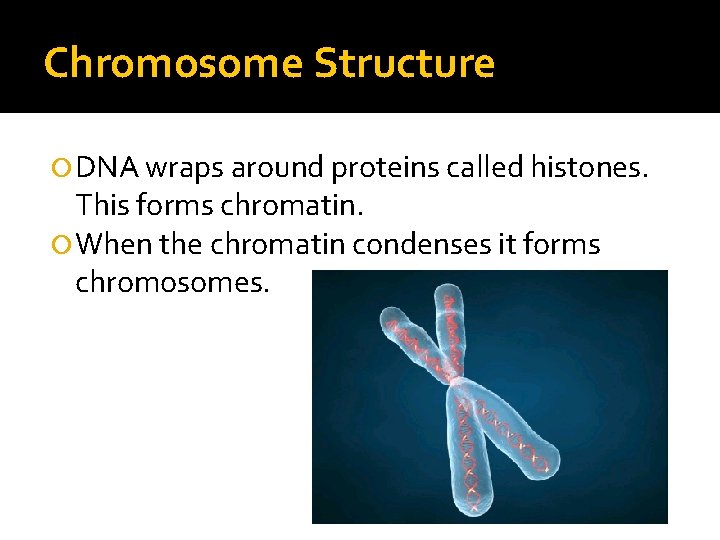 Chromosome Structure

DNA wraps around proteins called histones. This forms chromatin.

When the chromatin condenses it forms chromosomes.